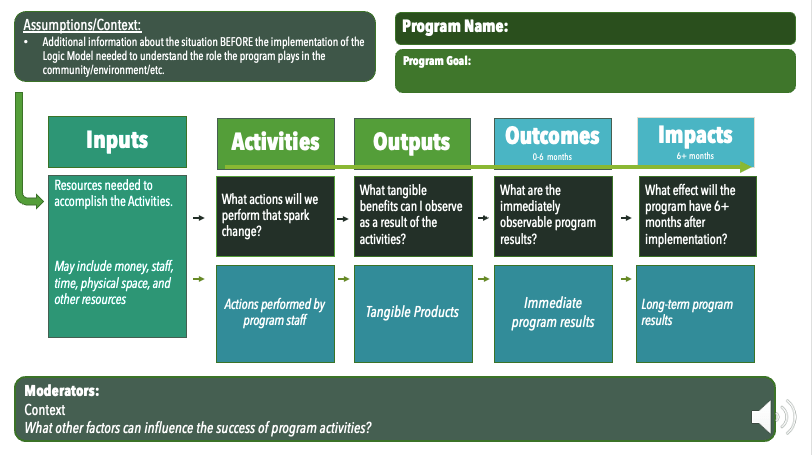 Assumptions/Context:
• Additional information about the situation BEFORE the implementation of the Logic Model needed to understand the role the program plays in the community/environment/etc.

Program Name:

Program Goal:

Inputs

Resources needed to accomplish the Activities.

May include money, staff, time, physical space, and other resources

Activities

What actions will we perform that spark change?

Actions performed by program staff

Outputs

What tangible benefits can I observe as a result of the activities?

Tangible Products

Outcomes
0-6 months

What are the immediately observable program results?

Immediate program results

Impacts
6+ months

What effect will the program have 6+ months after implementation?

Long-term program results

Moderators:
Context
What other factors can influence the success of program activities?